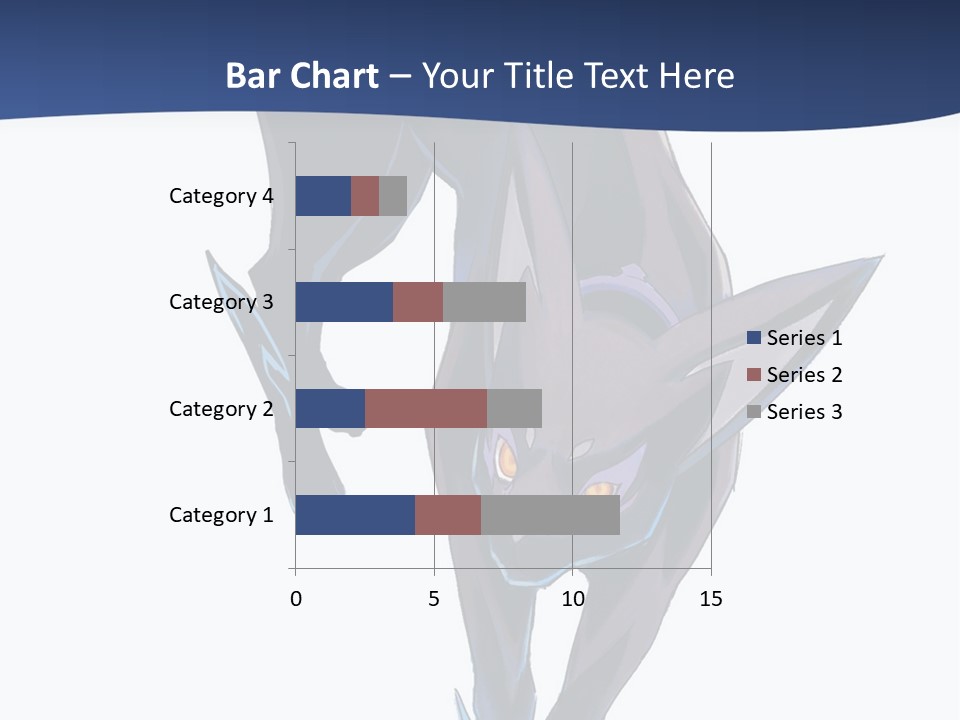 Bar Chart – Your Title Text Here

Category 4
Category 3
Category 2
Category 1

0
5
10
15

Series 1
Series 2
Series 3